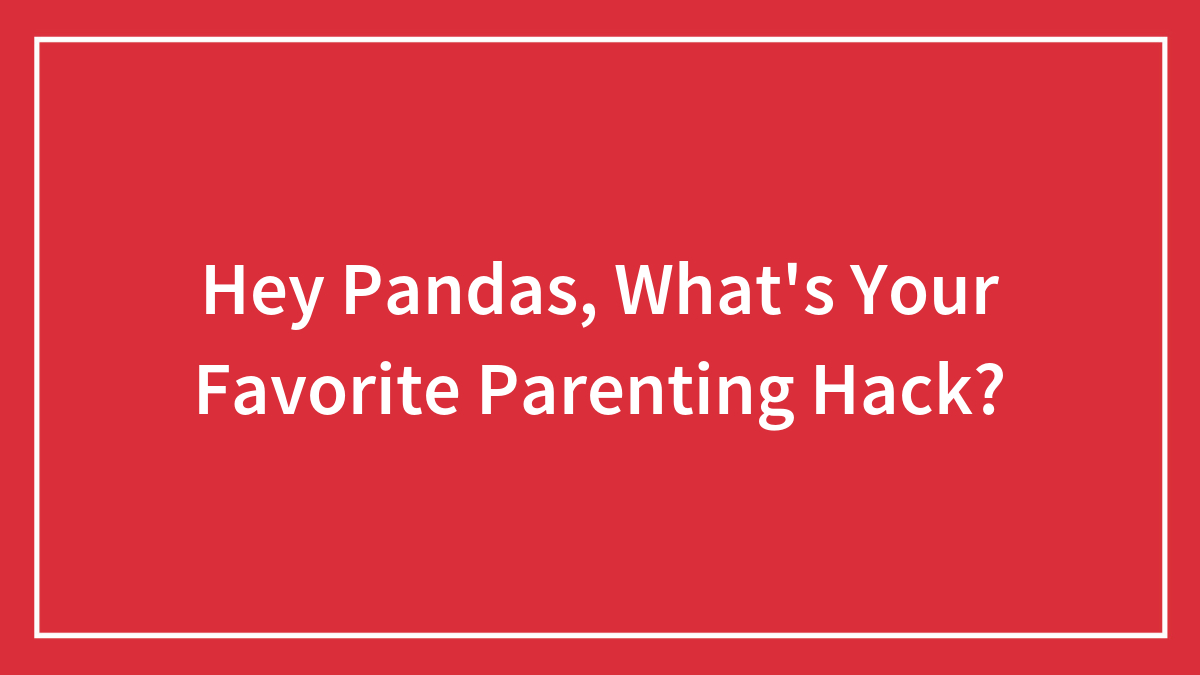 Hey Pandas, What's Your Favorite Parenting Hack?